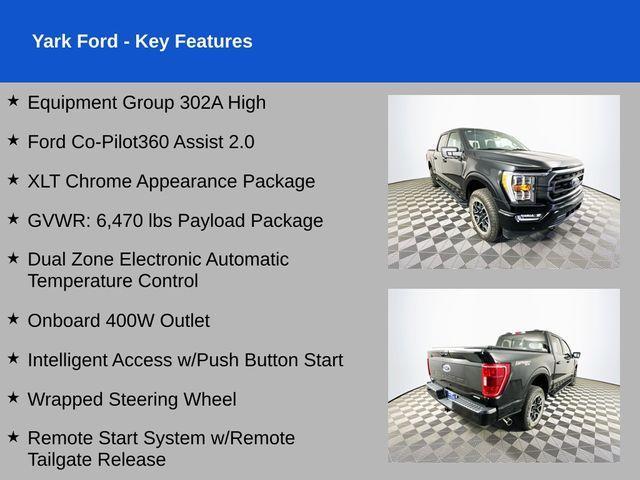 Yark Ford - Key Features

★ Equipment Group 302A High

★ Ford Co-Pilot360 Assist 2.0

★ XLT Chrome Appearance Package

★ GVWR: 6,470 lbs Payload Package

★ Dual Zone Electronic Automatic Temperature Control

★ Onboard 400W Outlet

★ Intelligent Access w/Push Button Start

★ Wrapped Steering Wheel

★ Remote Start System w/Remote Tailgate Release